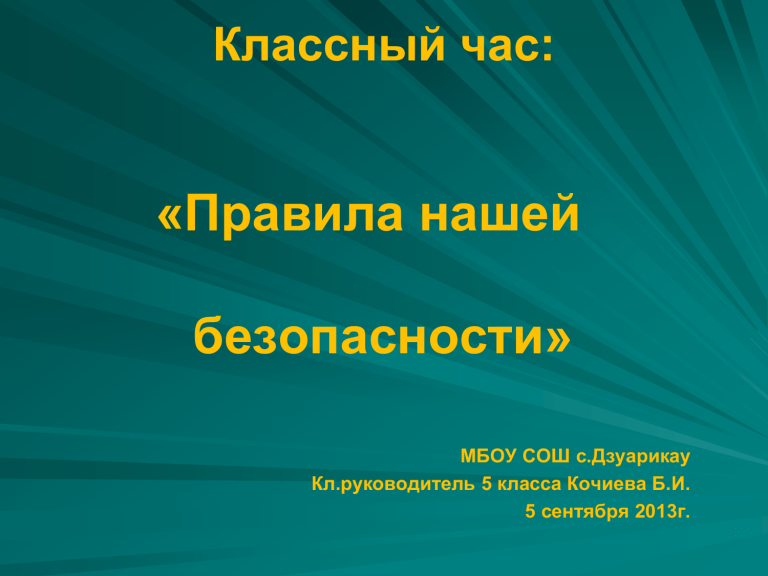 Классный час:

«Правила нашей

безопасности»

МБОУ СОШ с.Дзуарикау
Кл.руководитель 5 класса Кочиева Б.И.
5 сентября 2013г.